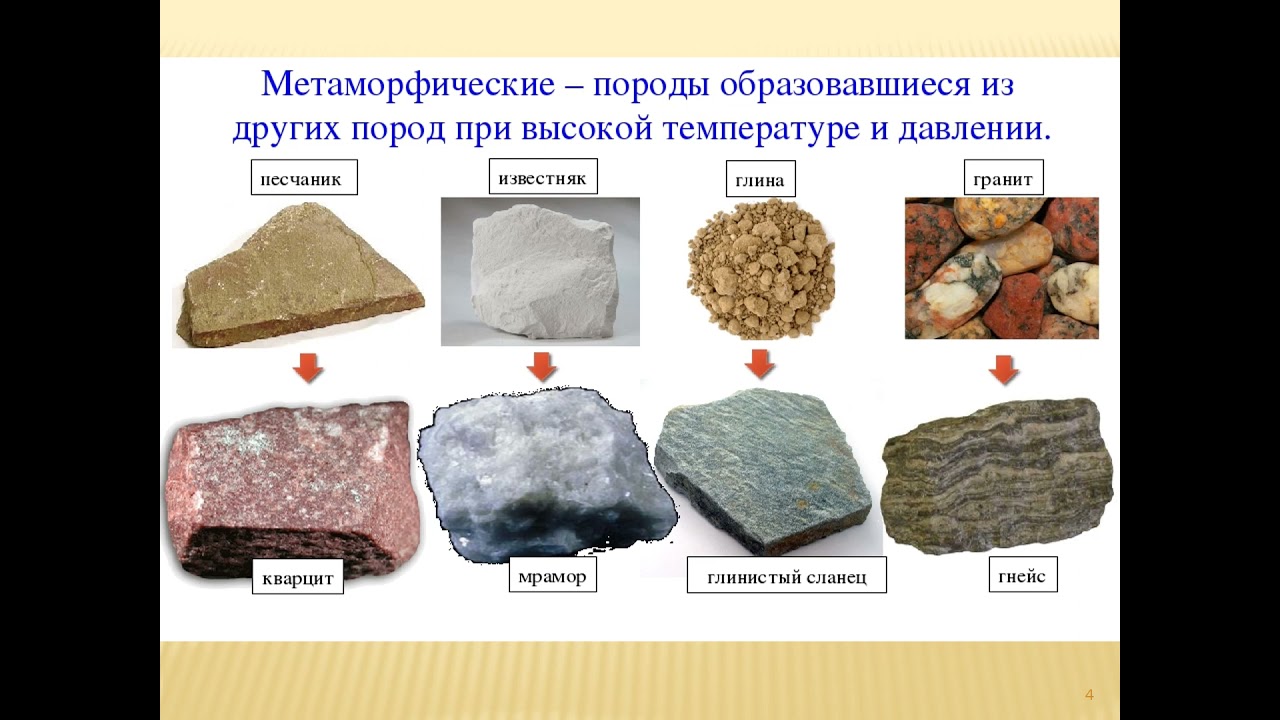 Метаморфические – породы образовавшиеся из других пород при высокой температуре и давлении.

песчаник

известняк

глина

гранит

кварцит

мрамор

глинистый сланец

гнейс

4